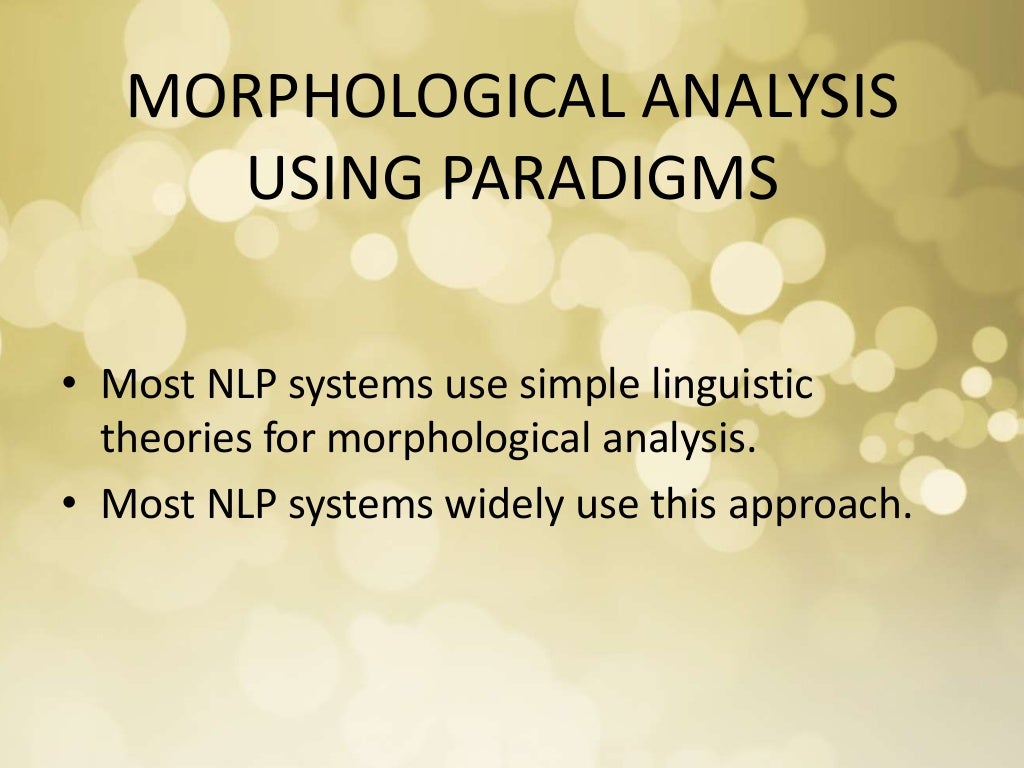 MORPHOLOGICAL ANALYSIS USING PARADIGMS

• Most NLP systems use simple linguistic theories for morphological analysis.
• Most NLP systems widely use this approach.